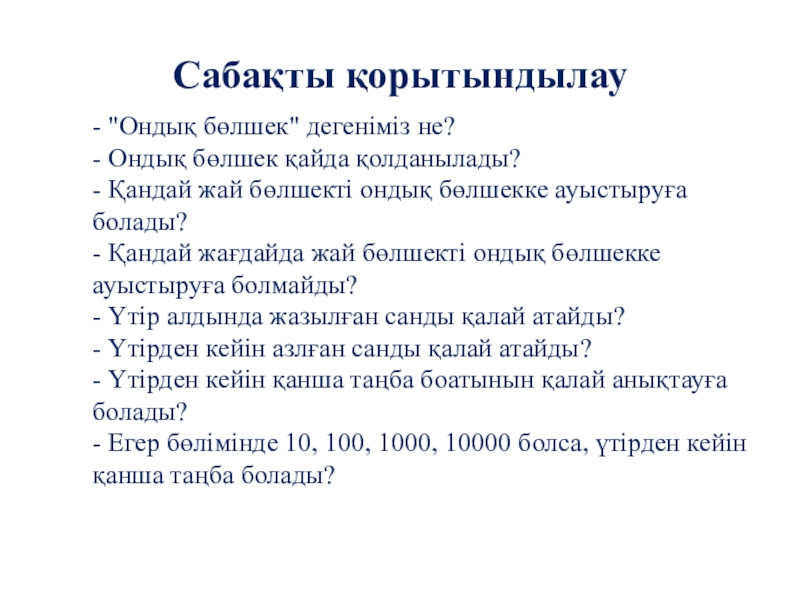 Сабақты қорытындылау

- "Ондық бөлшек" дегеніміз не?
- Ондық бөлшек қайда қолданылады?
- Қандай жай бөлшекті ондық бөлшекке ауыстыруға болады?
- Қандай жағдайда жай бөлшекті ондық бөлшекке ауыстыруға болмайды?
- Үтір алдында жазылған санды қалай атайды?
- Үтірден кейін азлған санды қалай атайды?
- Үтірден кейін қанша таңба боатынын қалай анықтауға болады?
- Егер бөлімінде 10, 100, 1000, 10000 болса, үтірден кейін қанша таңба болады?